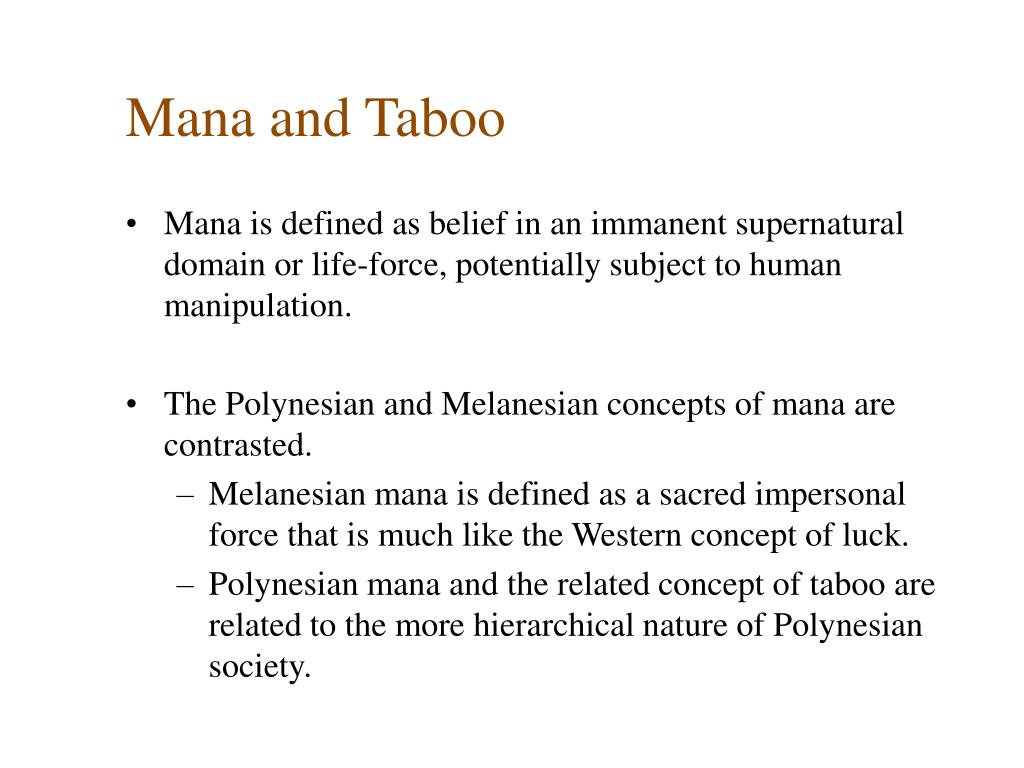 Mana and Taboo

• Mana is defined as belief in an immanent supernatural domain or life-force, potentially subject to human manipulation.

• The Polynesian and Melanesian concepts of mana are contrasted.
– Melanesian mana is defined as a sacred impersonal force that is much like the Western concept of luck.
– Polynesian mana and the related concept of taboo are related to the more hierarchical nature of Polynesian society.